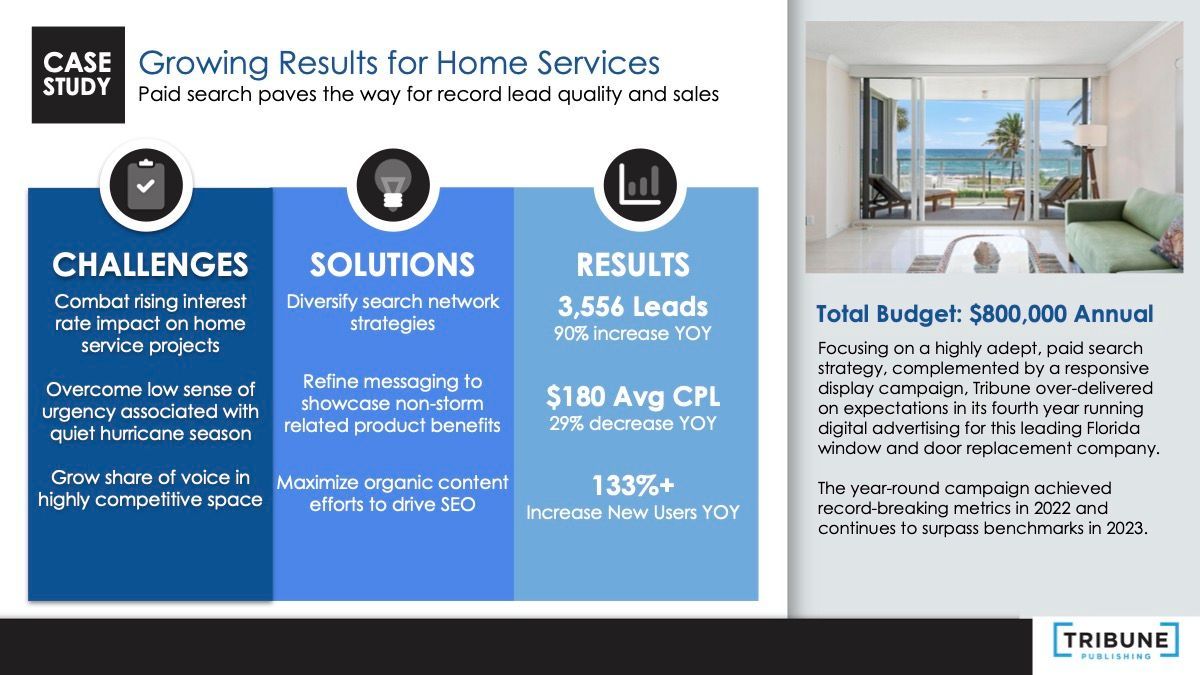 CASE STUDY

Growing Results for Home Services

Paid search paves the way for record lead quality and sales

CHALLENGES

Combat rising interest rate impact on home service projects

Overcome low sense of urgency associated with quiet hurricane season

Grow share of voice in highly competitive space

SOLUTIONS

Diversify search network strategies

Refine messaging to showcase non-storm related product benefits

Maximize organic content efforts to drive SEO

RESULTS

3,556 Leads
90% increase YOY

$180 Avg CPL
29% decrease YOY

133%+
Increase New Users YOY

Total Budget: $800,000 Annual

Focusing on a highly adept, paid search strategy, complemented by a responsive display campaign, Tribune over-delivered on expectations in its fourth year running digital advertising for this leading Florida window and door replacement company.

The year-round campaign achieved record-breaking metrics in 2022 and continues to surpass benchmarks in 2023.

TRIBUNE
PUBLISHING